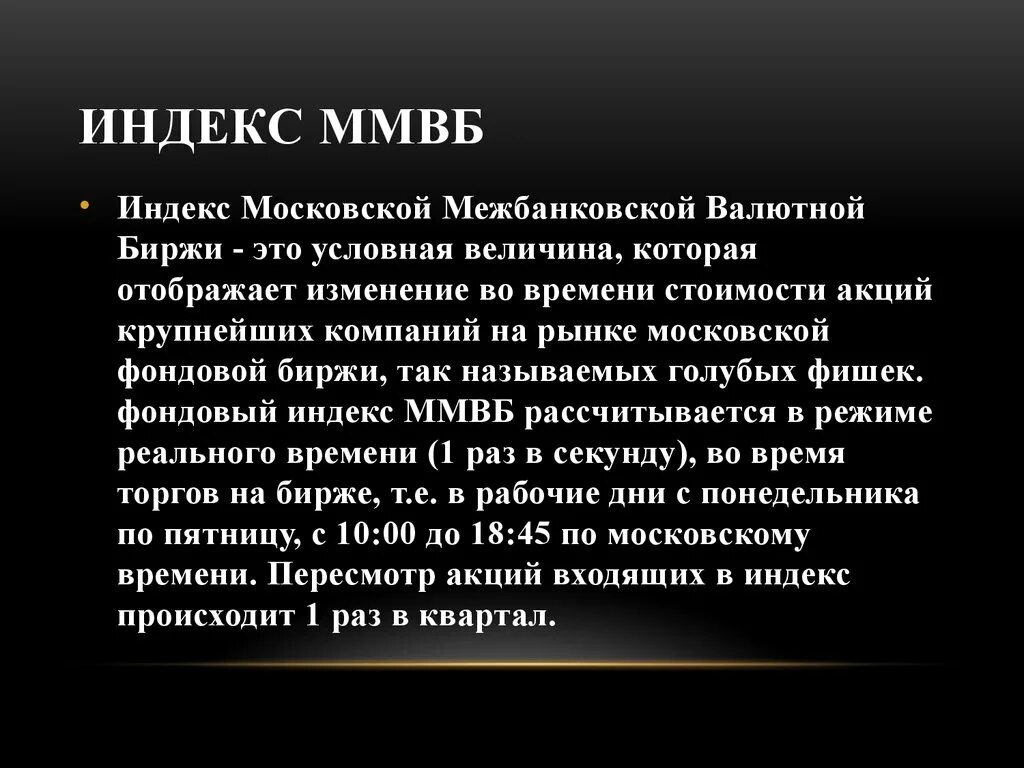 ИНДЕКС ММВБ

• Индекс Московской Межбанковской Валютной Биржи - это условная величина, которая отображает изменение во времени стоимости акций крупнейших компаний на рынке московской фондовой биржи, так называемых голубых фишек. фондовый индекс ММВБ рассчитывается в режиме реального времени (1 раз в секунду), во время торгов на бирже, т.е. в рабочие дни с понедельника по пятницу, с 10:00 до 18:45 по московскому времени. Пересмотр акций входящих в индекс происходит 1 раз в квартал.